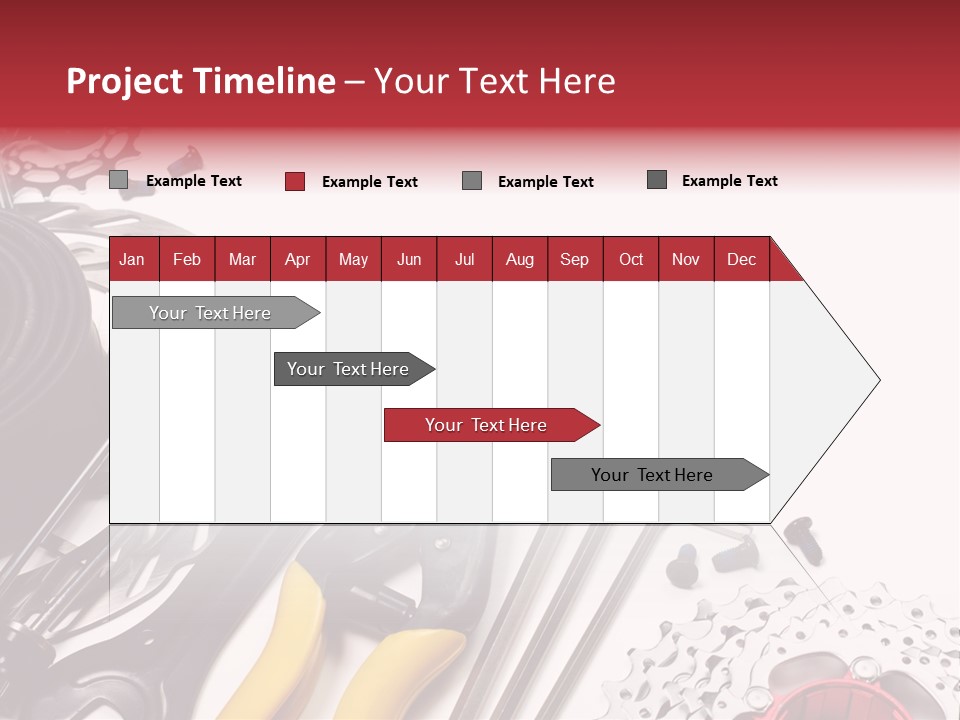 Project Timeline – Your Text Here

Example Text
Example Text
Example Text
Example Text

| Jan | Feb | Mar | Apr | May | Jun | Jul | Aug | Sep | Oct | Nov | Dec |
|---|---|---|---|---|---|---|---|---|---|---|---|

Your Text Here

Your Text Here

Your Text Here

Your Text Here